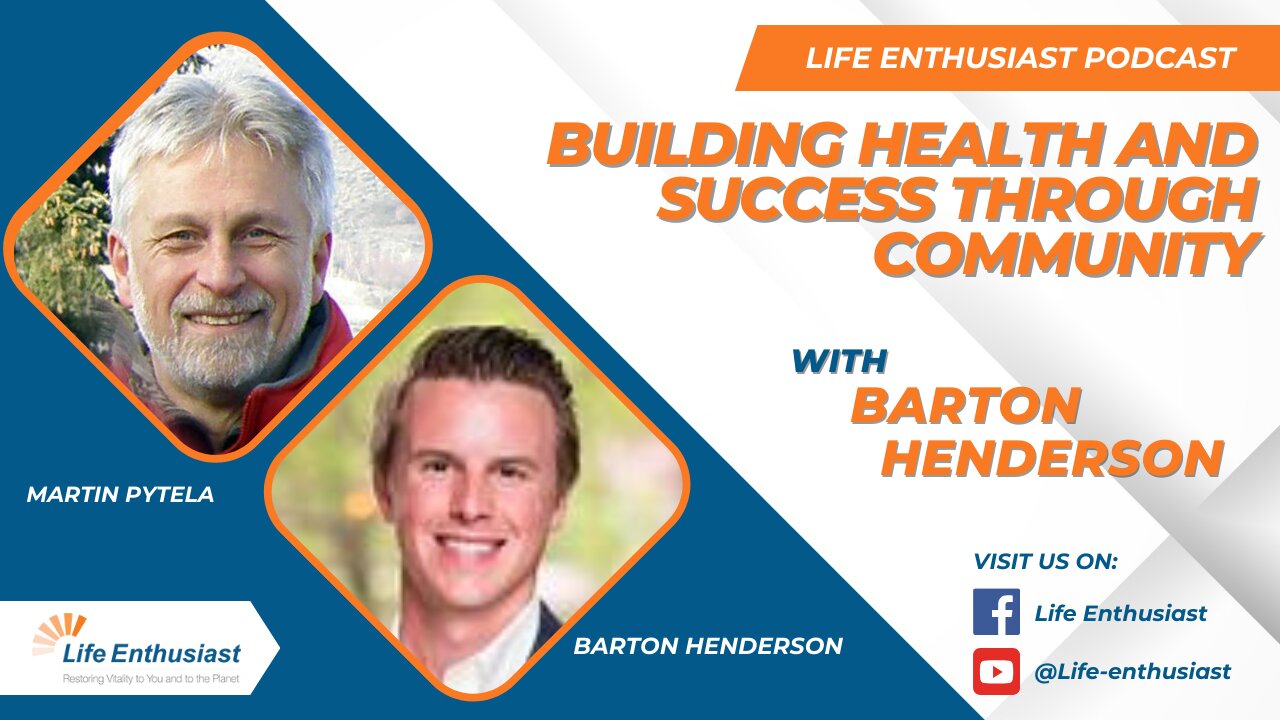 LIFE ENTHUSIAST PODCAST

BUILDING HEALTH AND SUCCESS THROUGH COMMUNITY

WITH
BARTON HENDERSON

MARTIN PYTELA

BARTON HENDERSON

Life Enthusiast
Restoring Vitality to You and to the Planet

VISIT US ON:
Life Enthusiast
@Life-enthusiast